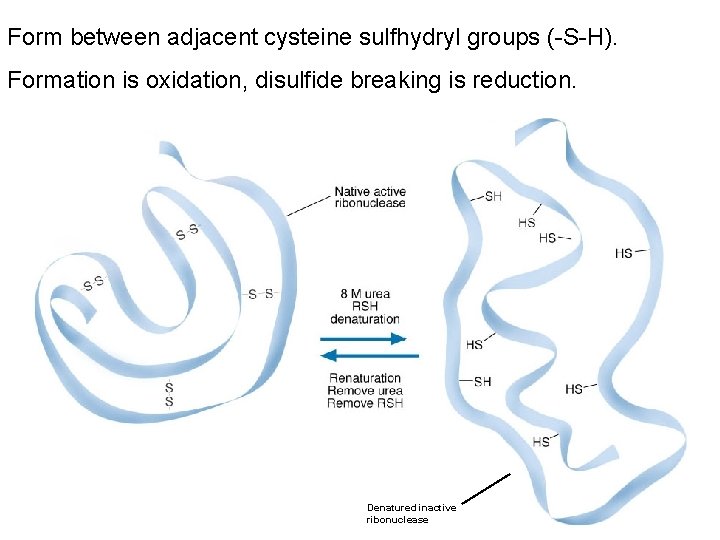 Form between adjacent cysteine sulfhydryl groups (-S-H).

Formation is oxidation, disulfide breaking is reduction.

Native active ribonuclease

S-S

S-S

S-S

S
S

8 M urea
RSH
denaturation

Renaturation
Remove urea
Remove RSH

SH

HS

HS

HS

HS

SH

HS

HS

Denatured inactive ribonuclease